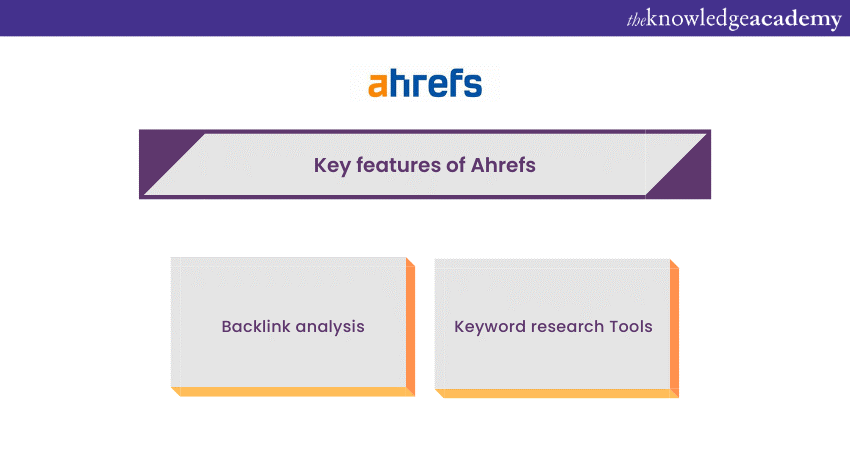 theknowledgeacademy

ahrefs

Key features of Ahrefs

Backlink analysis

Keyword research Tools